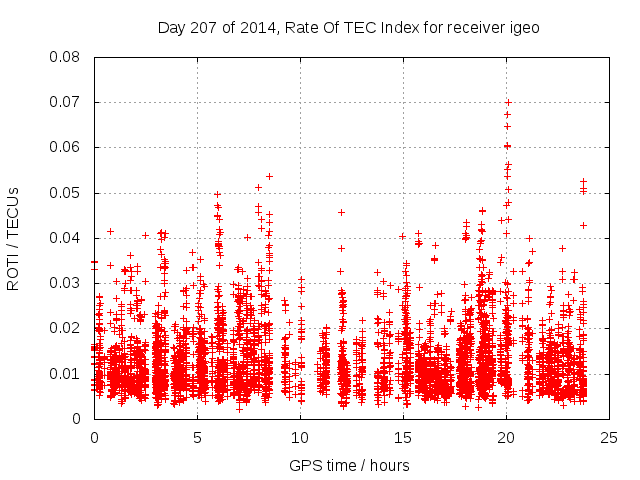 Day 207 of 2014, Rate Of TEC Index for receiver igeo

ROTI / TECUs

0.08
0.07
0.06
0.05
0.04
0.03
0.02
0.01
0

0
5
10
15
20
25

GPS time / hours